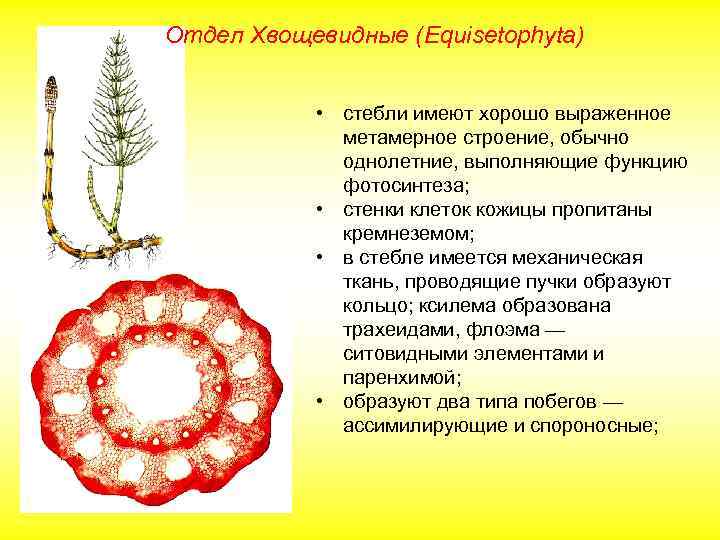 Отдел Хвощевидные (Equisetophyta)

• стебли имеют хорошо выраженное метамерное строение, обычно однолетние, выполняющие функцию фотосинтеза;
• стенки клеток кожицы пропитаны кремнеземом;
• в стебле имеется механическая ткань, проводящие пучки образуют кольцо; ксилема образована трахеидами, флоэма — ситовидными элементами и паренхимой;
• образуют два типа побегов — ассимилирующие и спороносные;